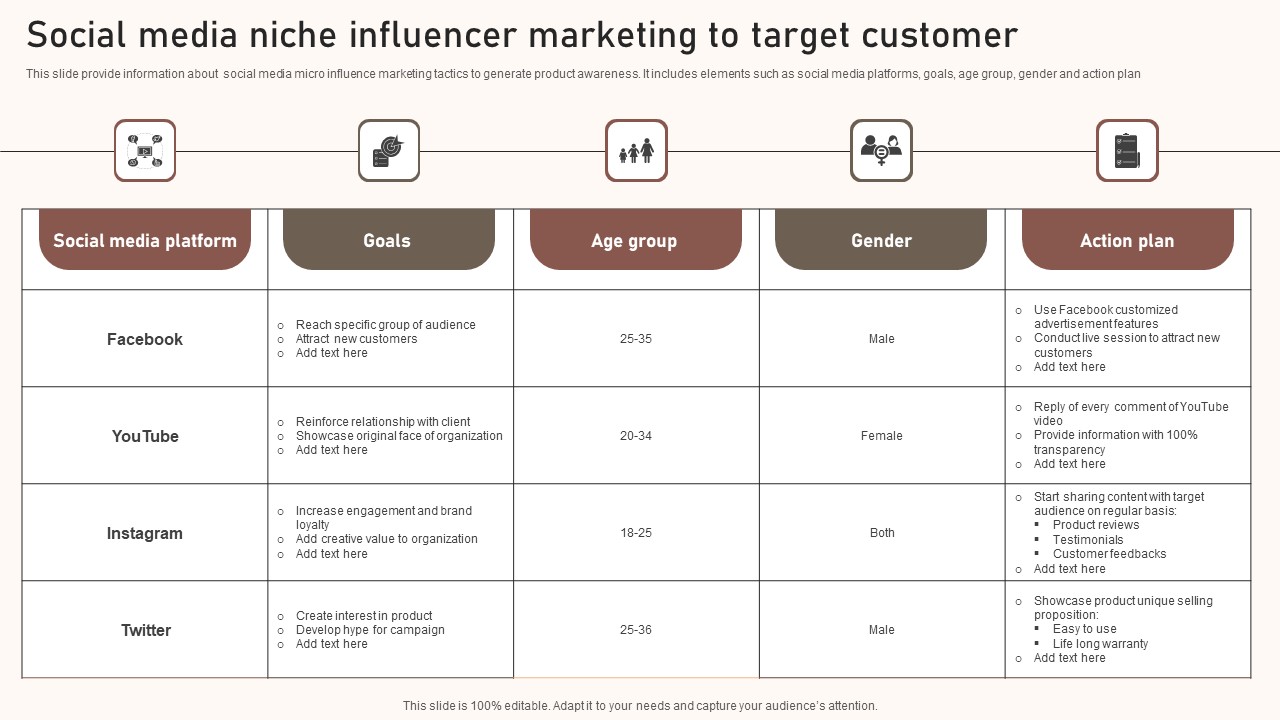 Social media niche influencer marketing to target customer

This slide provide information about social media micro influence marketing tactics to generate product awareness. It includes elements such as social media platforms, goals, age group, gender and action plan

| Social media platform | Goals | Age group | Gender | Action plan |
|---|---|---|---|---|
| Facebook | ○ Reach specific group of audience ○ Attract new customers ○ Add text here | 25-35 | Male | ○ Use Facebook customized advertisement features ○ Conduct live session to attract new customers ○ Add text here |
| YouTube | ○ Reinforce relationship with client ○ Showcase original face of organization ○ Add text here | 20-34 | Female | ○ Reply of every comment of YouTube video ○ Provide information with 100% transparency ○ Add text here |
| Instagram | ○ Increase engagement and brand loyalty ○ Add creative value to organization ○ Add text here | 18-25 | Both | ○ Start sharing content with target audience on regular basis: ▪ Product reviews ▪ Testimonials ▪ Customer feedbacks ○ Add text here |
| Twitter | ○ Create interest in product ○ Develop hype for campaign ○ Add text here | 25-36 | Male | ○ Showcase product unique selling proposition: ▪ Easy to use ▪ Life long warranty ○ Add text here |

This slide is 100% editable. Adapt it to your needs and capture your audience's attention.